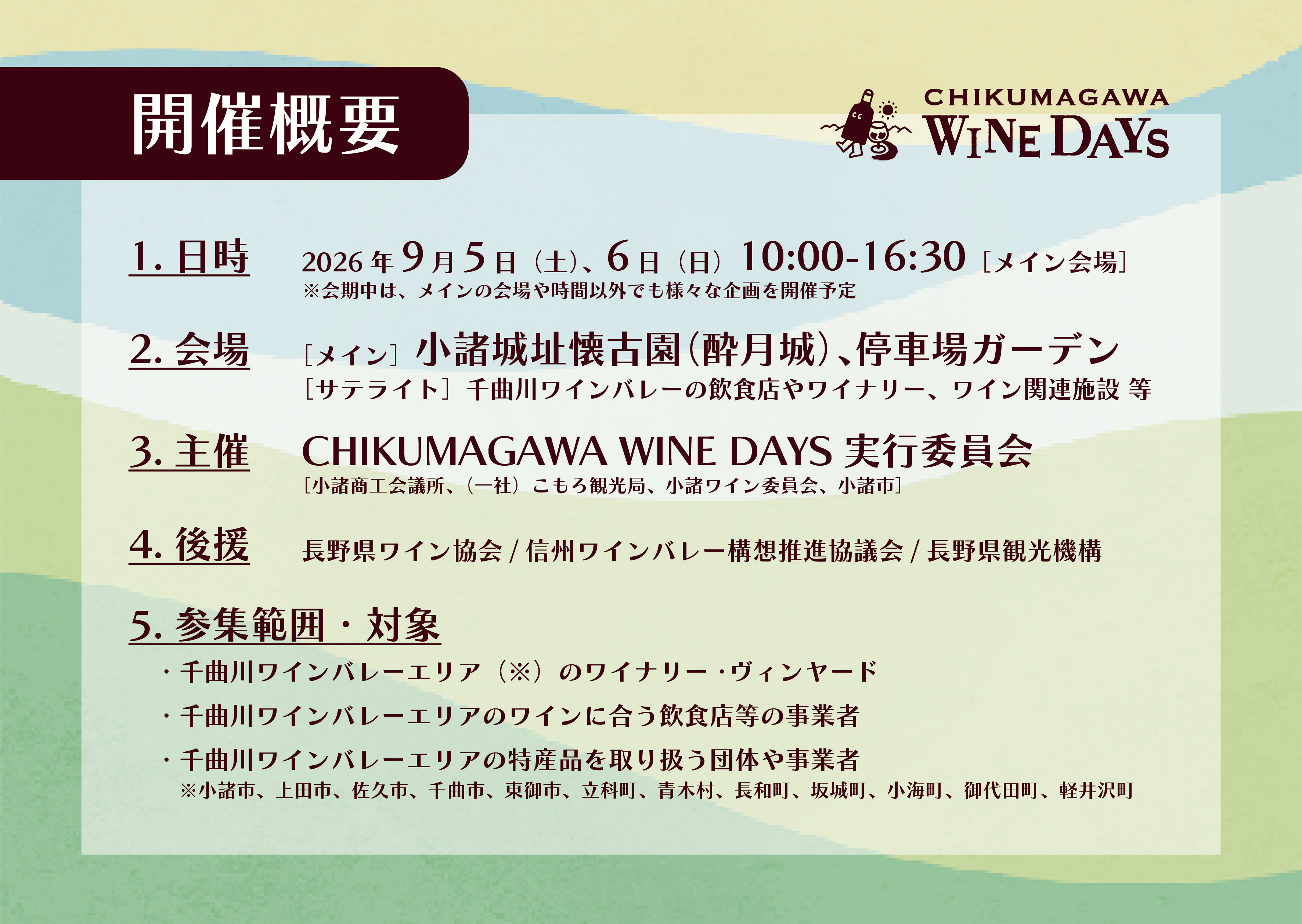 開催概要

CHIKUMAGAWA
WINE DAYS

1. 日時　2026年9月5日（土）、6日（日）10:00-16:30［メイン会場］
※会期中は、メインの会場や時間以外でも様々な企画を開催予定

2. 会場　［メイン］小諸城址懐古園（酔月城）、停車場ガーデン
［サテライト］千曲川ワインバレーの飲食店やワイナリー、ワイン関連施設 等

3. 主催　CHIKUMAGAWA WINE DAYS 実行委員会
［小諸商工会議所、（一社）こもろ観光局、小諸ワイン委員会、小諸市］

4. 後援　長野県ワイン協会 / 信州ワインバレー構想推進協議会 / 長野県観光機構

5. 参集範囲・対象
・千曲川ワインバレーエリア（※）のワイナリー・ヴィンヤード
・千曲川ワインバレーエリアのワインに合う飲食店等の事業者
・千曲川ワインバレーエリアの特産品を取り扱う団体や事業者
※小諸市、上田市、佐久市、千曲市、東御市、立科町、青木村、長和町、坂城町、小海町、御代田町、軽井沢町